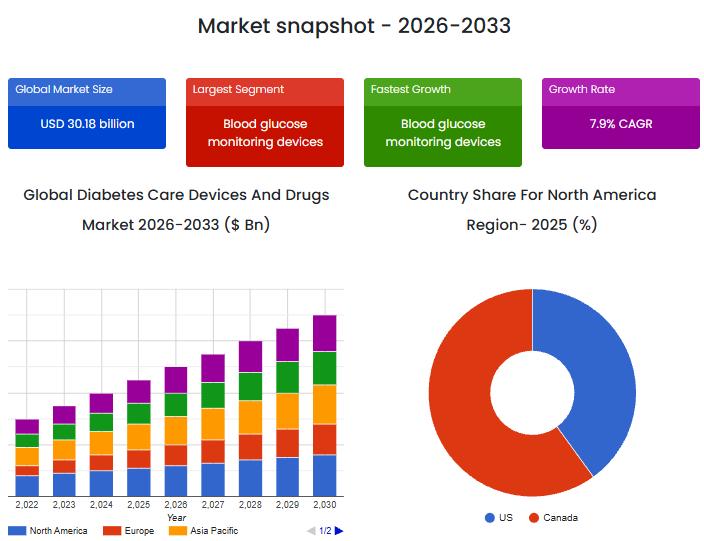 Market snapshot - 2026-2033

Global Market Size
USD 30.18 billion

Largest Segment
Blood glucose monitoring devices

Fastest Growth
Blood glucose monitoring devices

Growth Rate
7.9% CAGR

Global Diabetes Care Devices And Drugs Market 2026-2033 ($ Bn)

2,022 2,023 2,024 2,025 2,026 2,027 2,028 2,029 2,030
Year

North America Europe Asia Pacific 1/2

Country Share For North America Region- 2025 (%)

US Canada